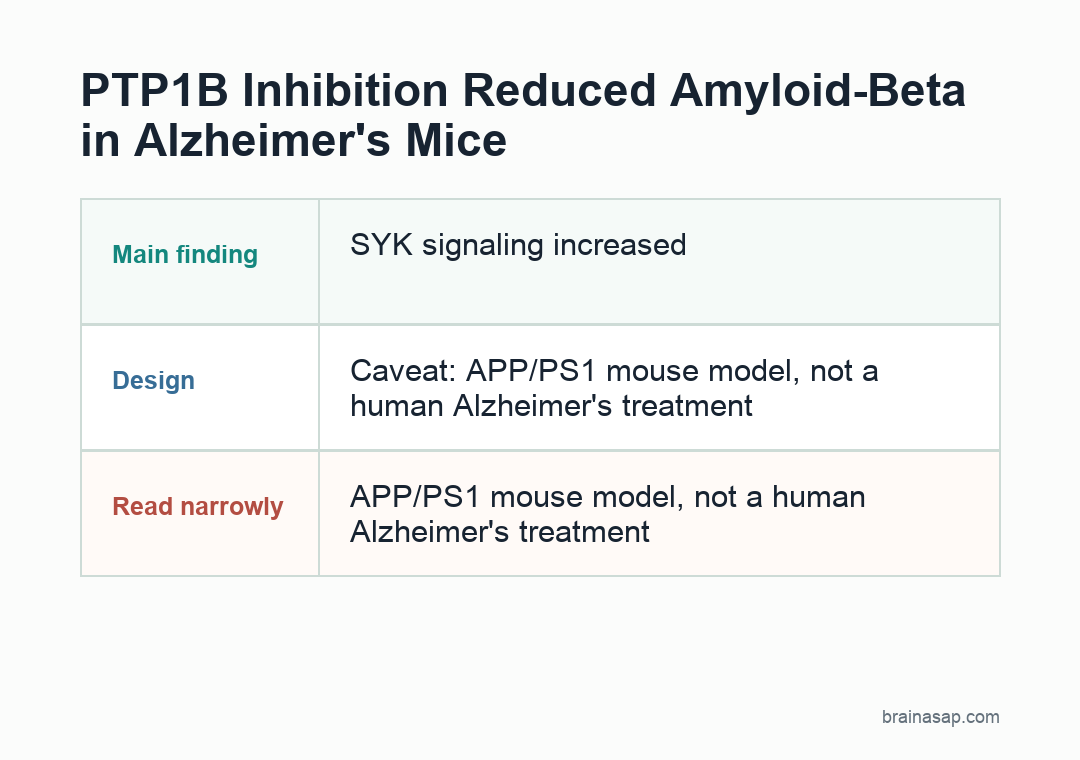 PTP1B Inhibition Reduced Amyloid-Beta in Alzheimer's Mice

| Main finding | SYK signaling increased |
|---|---|
| Design | Caveat: APP/PS1 mouse model, not a human Alzheimer's treatment |
| Read narrowly | APP/PS1 mouse model, not a human Alzheimer's treatment |

brainasap.com